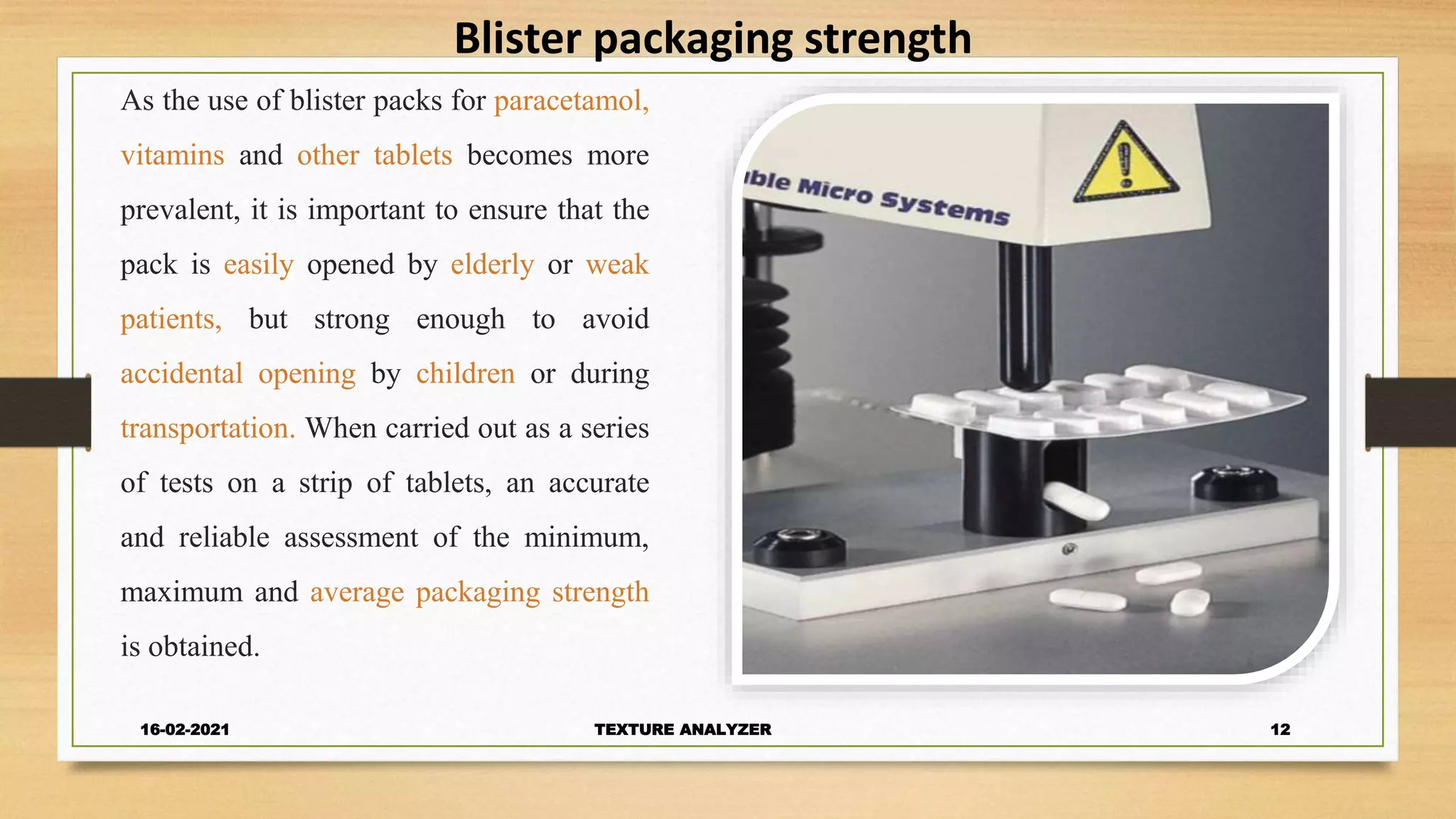 Blister packaging strength

As the use of blister packs for paracetamol, vitamins and other tablets becomes more prevalent, it is important to ensure that the pack is easily opened by elderly or weak patients, but strong enough to avoid accidental opening by children or during transportation. When carried out as a series of tests on a strip of tablets, an accurate and reliable assessment of the minimum, maximum and average packaging strength is obtained.

ble Micro Systems

16-02-2021

TEXTURE ANALYZER

12